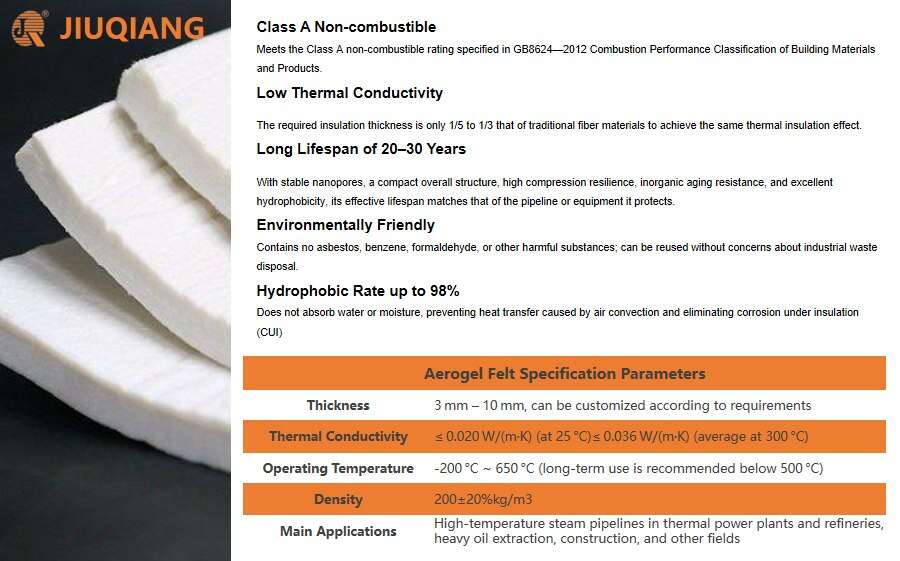 JIUQIANG

Class A Non-combustible
Meets the Class A non-combustible rating specified in GB8624—2012 Combustion Performance Classification of Building Materials and Products.

Low Thermal Conductivity
The required insulation thickness is only 1/5 to 1/3 that of traditional fiber materials to achieve the same thermal insulation effect.

Long Lifespan of 20–30 Years
With stable nanopores, a compact overall structure, high compression resilience, inorganic aging resistance, and excellent hydrophobicity, its effective lifespan matches that of the pipeline or equipment it protects.

Environmentally Friendly
Contains no asbestos, benzene, formaldehyde, or other harmful substances; can be reused without concerns about industrial waste disposal.

Hydrophobic Rate up to 98%
Does not absorb water or moisture, preventing heat transfer caused by air convection and eliminating corrosion under insulation (CUI)

| Aerogel Felt Specification Parameters | |
|---|---|
| Thickness | 3 mm – 10 mm, can be customized according to requirements |
| Thermal Conductivity | ≤ 0.020 W/(m·K) (at 25 °C)≤ 0.036 W/(m·K) (average at 300 °C) |
| Operating Temperature | -200 °C ~ 650 °C (long-term use is recommended below 500 °C) |
| Density | 200±20%kg/m3 |
| Main Applications | High-temperature steam pipelines in thermal power plants and refineries, heavy oil extraction, construction, and other fields |